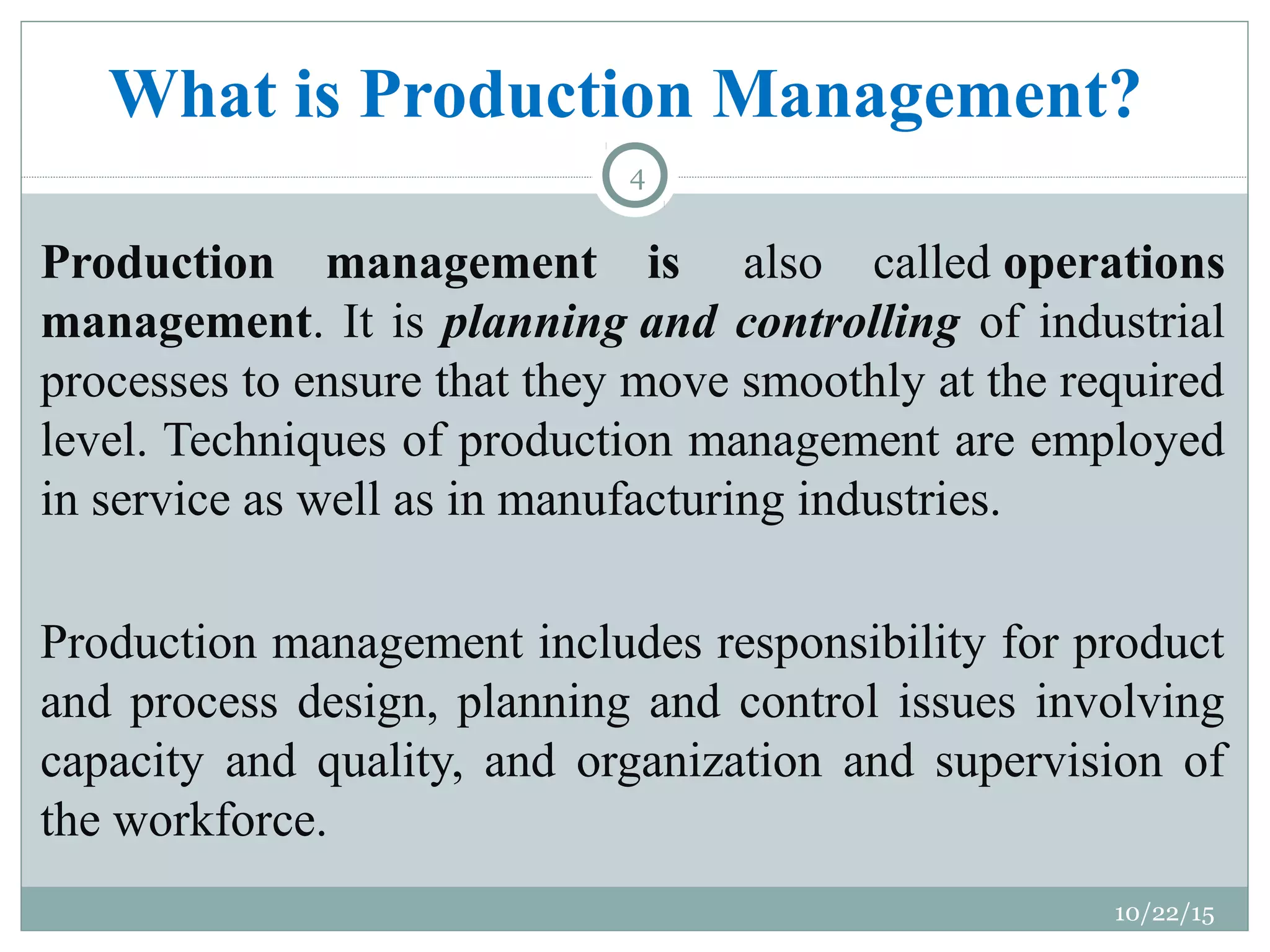 What is Production Management?

4

Production management is also called operations management. It is planning and controlling of industrial processes to ensure that they move smoothly at the required level. Techniques of production management are employed in service as well as in manufacturing industries.

Production management includes responsibility for product and process design, planning and control issues involving capacity and quality, and organization and supervision of the workforce.

10/22/15